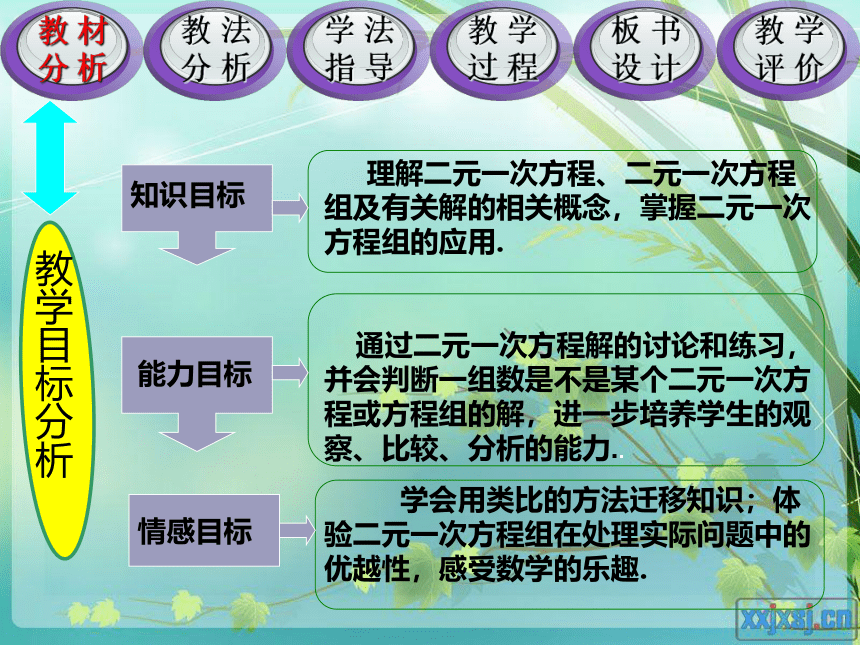 教材分析

教法分析

学法指导

教学过程

板书设计

教学评价

教学目标分析

知识目标

理解二元一次方程、二元一次方程组及有关解的相关概念，掌握二元一次方程组的应用.

能力目标

通过二元一次方程解的讨论和练习，并会判断一组数是不是某个二元一次方程或方程组的解，进一步培养学生的观察、比较、分析的能力.

情感目标

学会用类比的方法迁移知识；体验二元一次方程组在处理实际问题中的优越性，感受数学的乐趣.

xxjxsj.cn